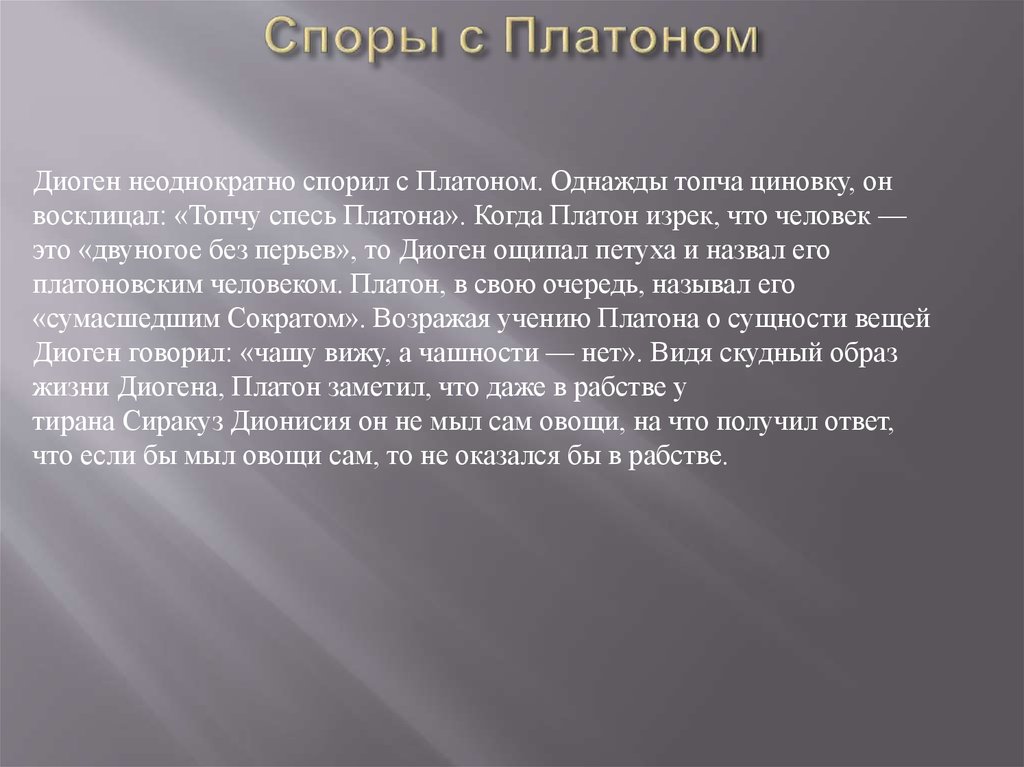 Споры с Платоном

Диоген неоднократно спорил с Платоном. Однажды топча циновку, он восклицал: «Топчу спесь Платона». Когда Платон изрек, что человек — это «двуногое без перьев», то Диоген ощипал петуха и назвал его платоновским человеком. Платон, в свою очередь, называл его «сумасшедшим Сократом». Возражая учению Платона о сущности вещей Диоген говорил: «чашу вижу, а чашности — нет». Видя скудный образ жизни Диогена, Платон заметил, что даже в рабстве у тирана Сиракуз Дионисия он не мыл сам овощи, на что получил ответ, что если бы мыл овощи сам, то не оказался бы в рабстве.